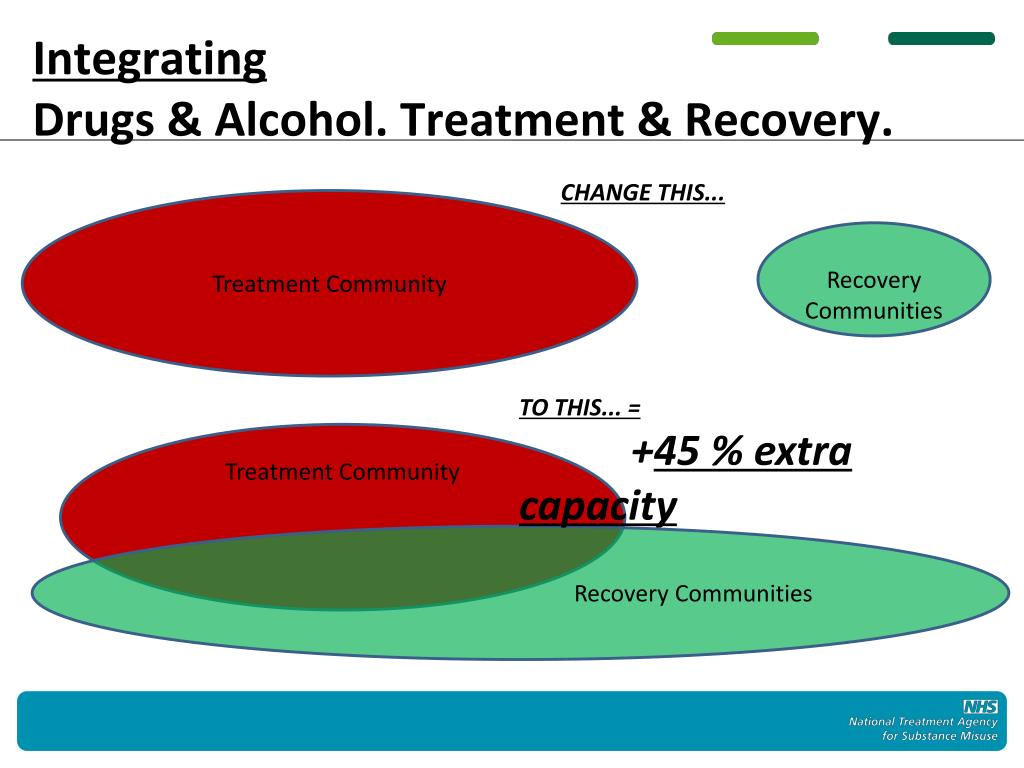 Integrating
Drugs & Alcohol. Treatment & Recovery.

CHANGE THIS...

Treatment Community

Recovery Communities

TO THIS... =

+45 % extra capacity

Treatment Community

Recovery Communities

NHS
National Treatment Agency for Substance Misuse